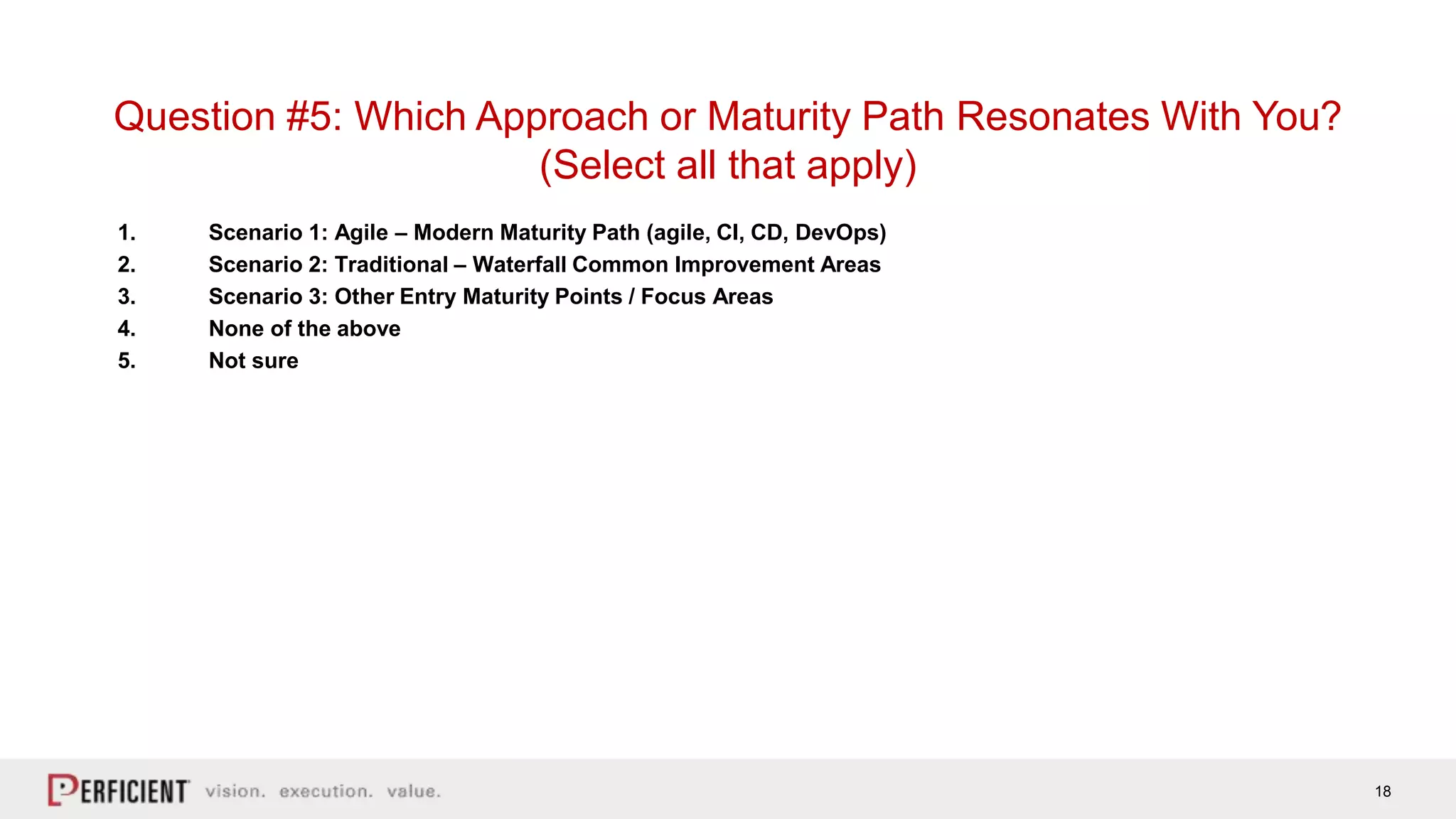 Question #5: Which Approach or Maturity Path Resonates With You? (Select all that apply)

1. Scenario 1: Agile – Modern Maturity Path (agile, CI, CD, DevOps)
2. Scenario 2: Traditional – Waterfall Common Improvement Areas
3. Scenario 3: Other Entry Maturity Points / Focus Areas
4. None of the above
5. Not sure

PERFICIENT vision. execution. value.

18